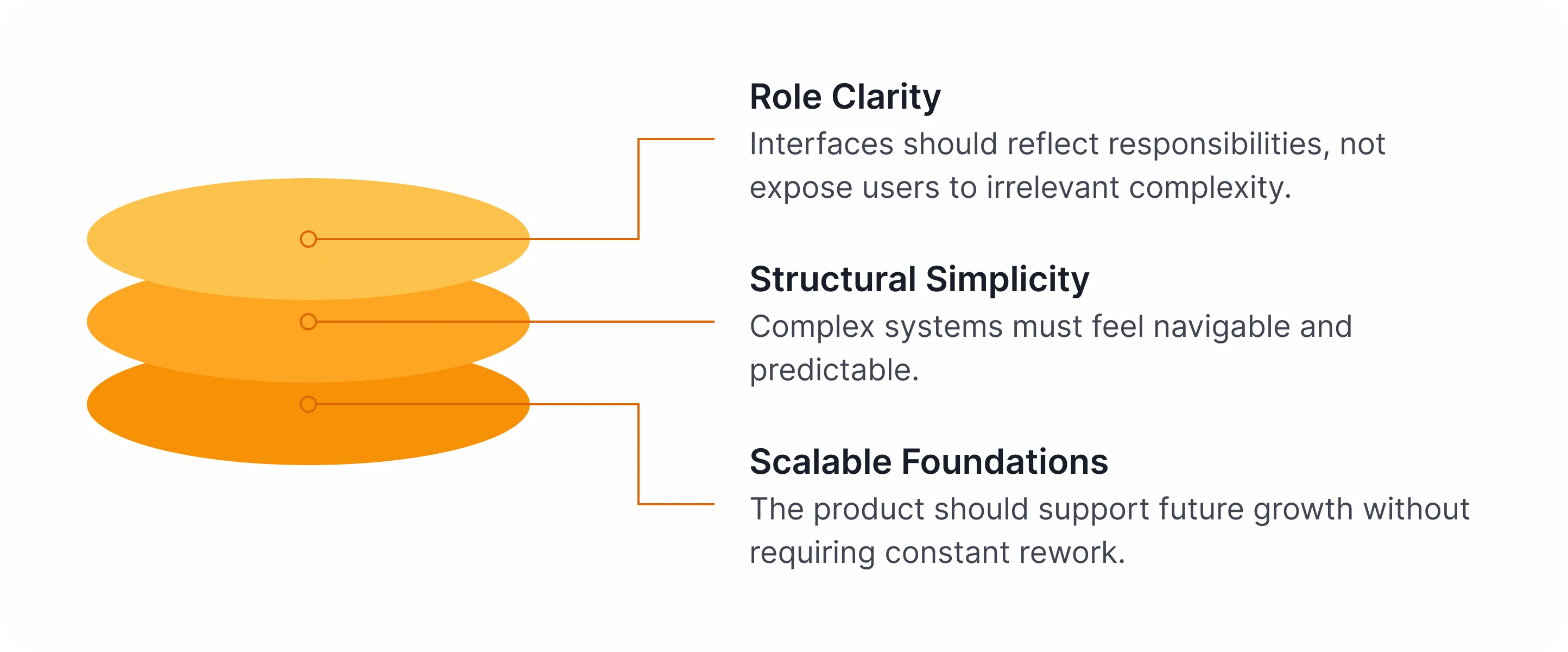 Role Clarity
Interfaces should reflect responsibilities, not expose users to irrelevant complexity.

Structural Simplicity
Complex systems must feel navigable and predictable.

Scalable Foundations
The product should support future growth without requiring constant rework.